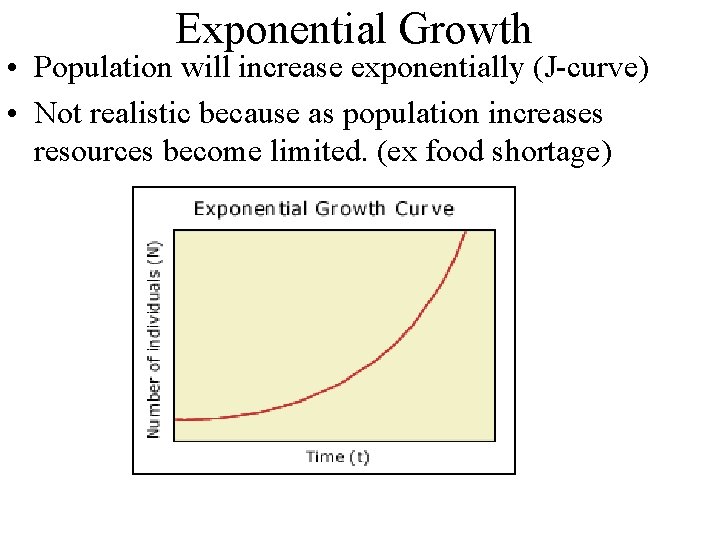 Exponential Growth

• Population will increase exponentially (J-curve)

• Not realistic because as population increases resources become limited. (ex food shortage)

Exponential Growth Curve

Number of individuals (N)

Time (t)